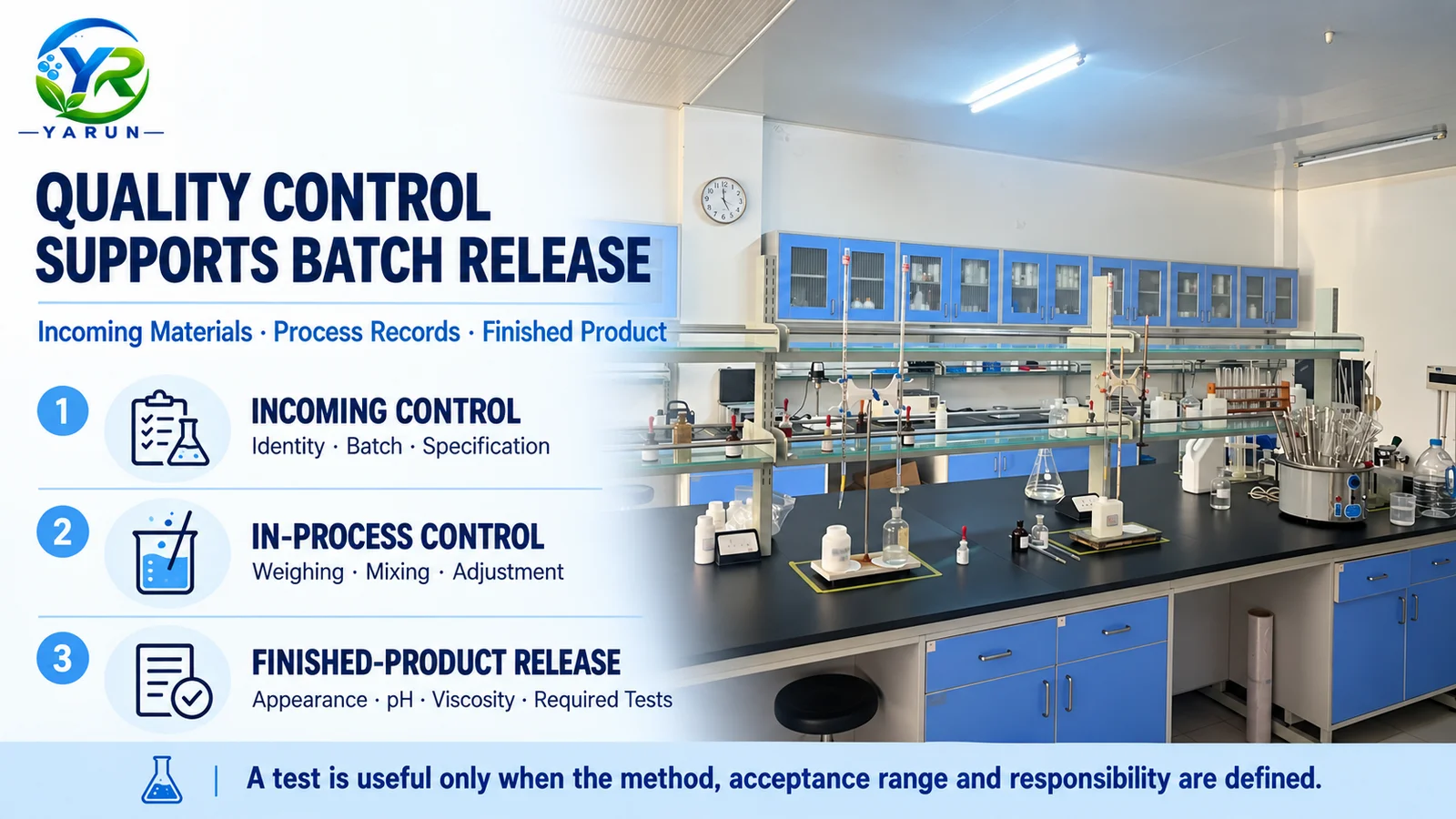 YR
YARUN

QUALITY CONTROL
SUPPORTS BATCH RELEASE

Incoming Materials · Process Records · Finished Product

1
INCOMING CONTROL
Identity · Batch · Specification

2
IN-PROCESS CONTROL
Weighing · Mixing · Adjustment

3
FINISHED-PRODUCT RELEASE
Appearance · pH · Viscosity · Required Tests

A test is useful only when the method, acceptance range and responsibility are defined.